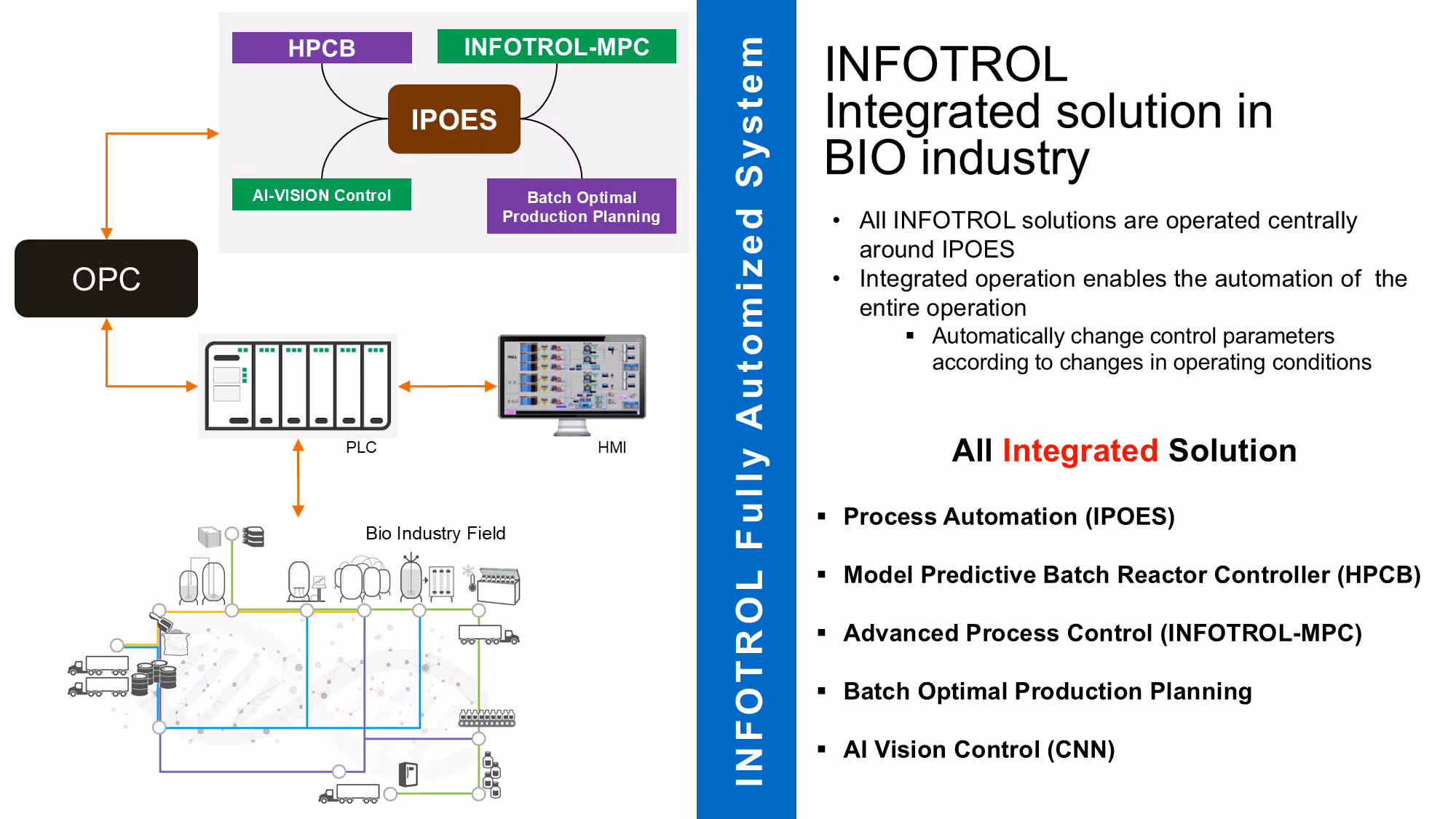 HPCB

INFOTROL-MPC

IPOES

AI-VISION Control

Batch Optimal Production Planning

OPC

PLC

HMI

Bio Industry Field

INFOTROL Fully Automized System

INFOTROL
Integrated solution in BIO industry

• All INFOTROL solutions are operated centrally around IPOES
• Integrated operation enables the automation of the entire operation
  ▪ Automatically change control parameters according to changes in operating conditions

All Integrated Solution

▪ Process Automation (IPOES)

▪ Model Predictive Batch Reactor Controller (HPCB)

▪ Advanced Process Control (INFOTROL-MPC)

▪ Batch Optimal Production Planning

▪ AI Vision Control (CNN)